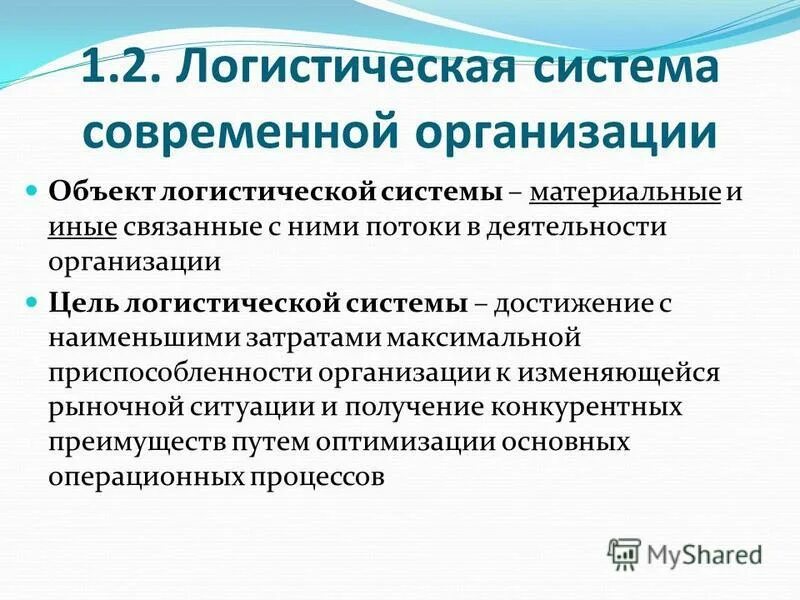 1.2. Логистическая система современной организации

Объект логистической системы – материальные и иные связанные с ними потоки в деятельности организации

Цель логистической системы – достижение с наименьшими затратами максимальной приспособленности организации к изменяющейся рыночной ситуации и получение конкурентных преимуществ путем оптимизации основных операционных процессов

MyShared